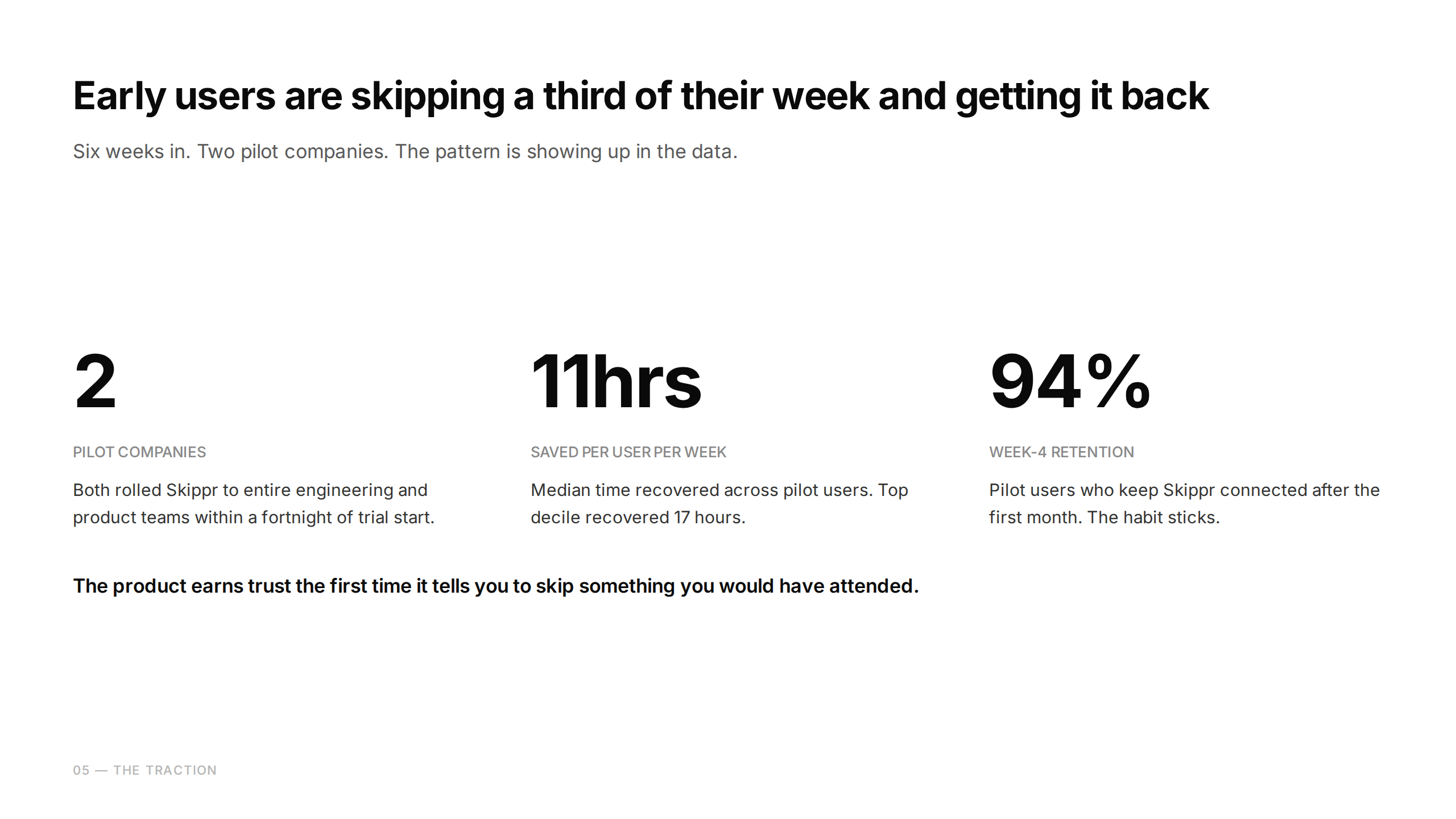 Early users are skipping a third of their week and getting it back

Six weeks in. Two pilot companies. The pattern is showing up in the data.

2

PILOT COMPANIES

Both rolled Skippr to entire engineering and product teams within a fortnight of trial start.

11hrs

SAVED PER USER PER WEEK

Median time recovered across pilot users. Top decile recovered 17 hours.

94%

WEEK-4 RETENTION

Pilot users who keep Skippr connected after the first month. The habit sticks.

The product earns trust the first time it tells you to skip something you would have attended.

05 — THE TRACTION